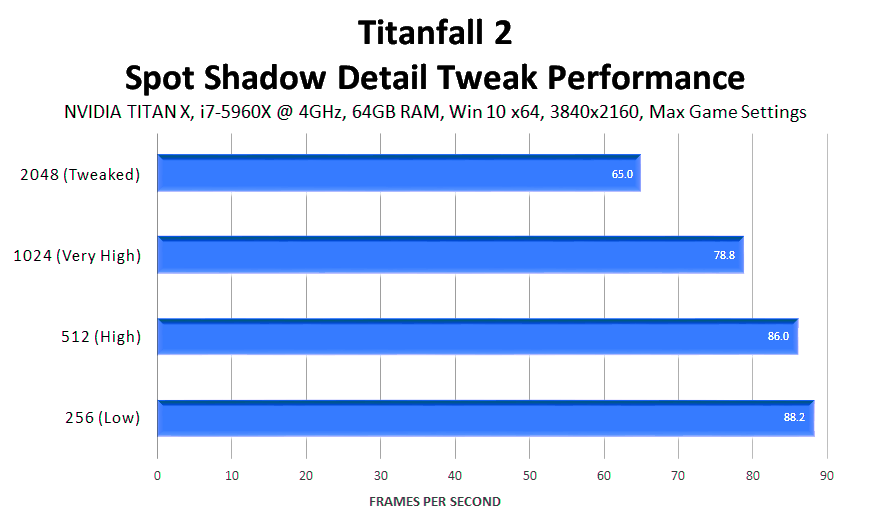 Titanfall 2
Spot Shadow Detail Tweak Performance
NVIDIA TITAN X, i7-5960X @ 4GHz, 64GB RAM, Win 10 x64, 3840x2160, Max Game Settings

2048 (Tweaked) 65.0
1024 (Very High) 78.8
512 (High) 86.0
256 (Low) 88.2

0 10 20 30 40 50 60 70 80 90
FRAMES PER SECOND